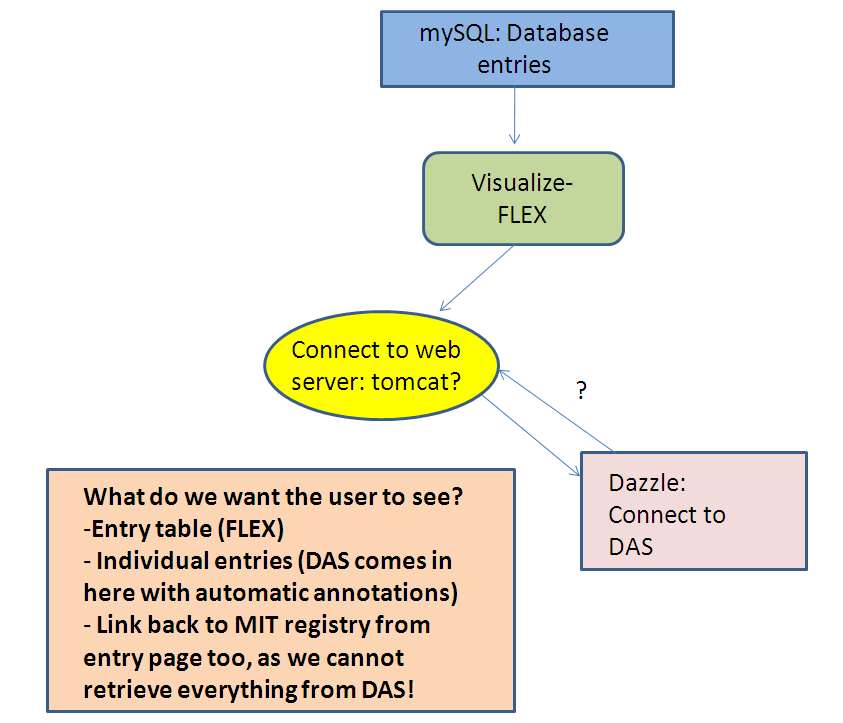 mySQL: Database entries

Visualize-FLEX

Connect to web server: tomcat?

?

Dazzle: Connect to DAS

What do we want the user to see?
-Entry table (FLEX)
- Individual entries (DAS comes in here with automatic annotations)
- Link back to MIT registry from entry page too, as we cannot retrieve everything from DAS!